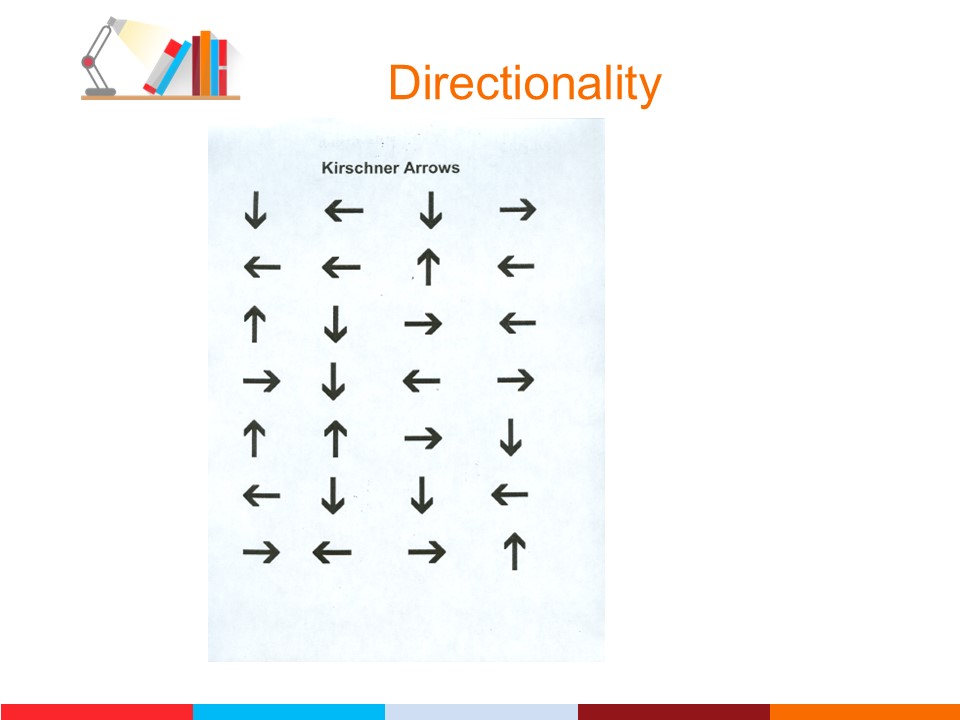 Directionality

Kirschner Arrows

↓ ← ↓ →
← ← ↑ ←
↑ ↓ → ←
→ ↓ ← →
↑ ↑ → ↓
← ↓ ↓ ←
→ ← → ↑